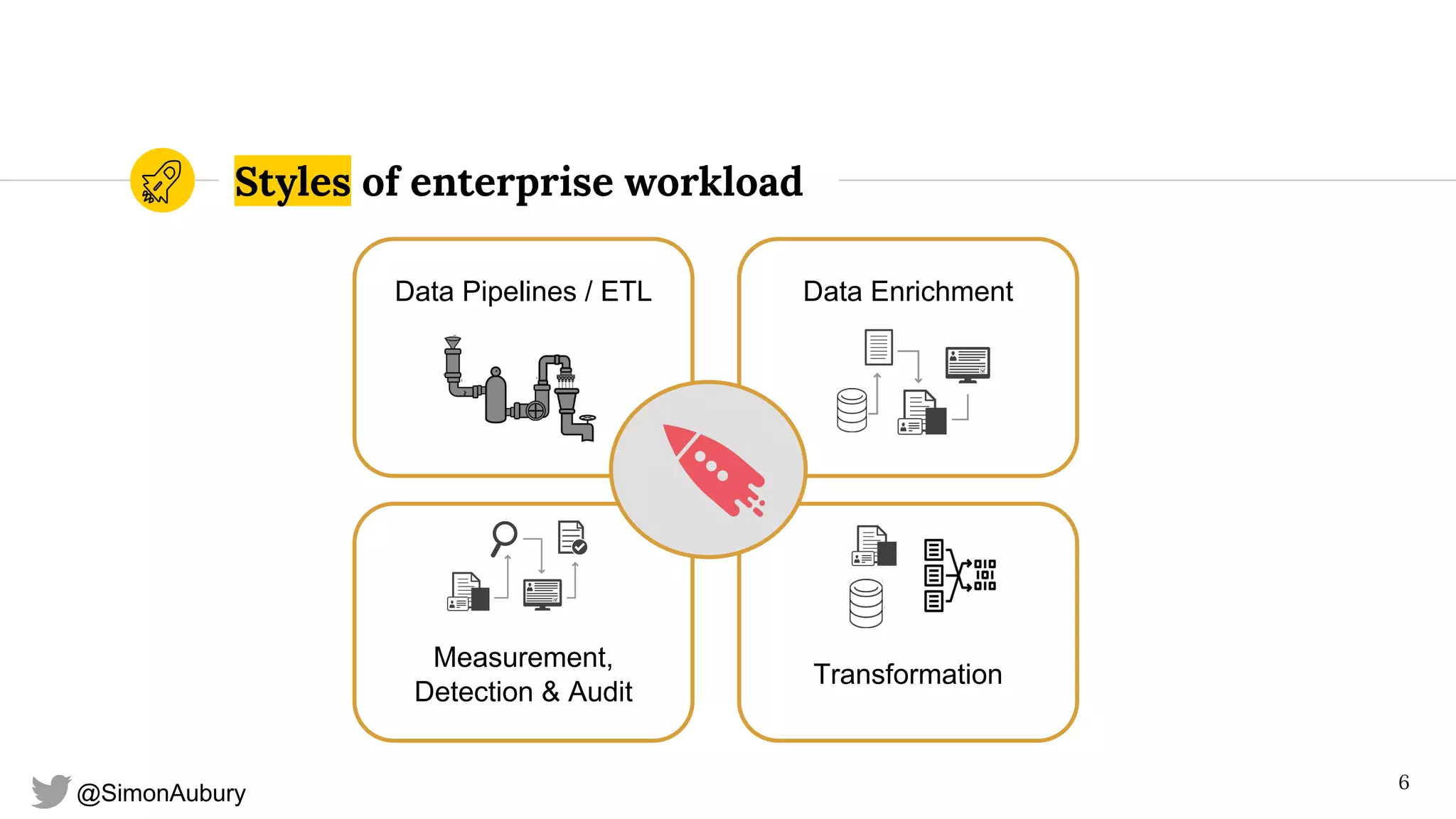 Styles of enterprise workload

Data Pipelines / ETL

Data Enrichment

Measurement, Detection & Audit

Transformation

@SimonAubury

6